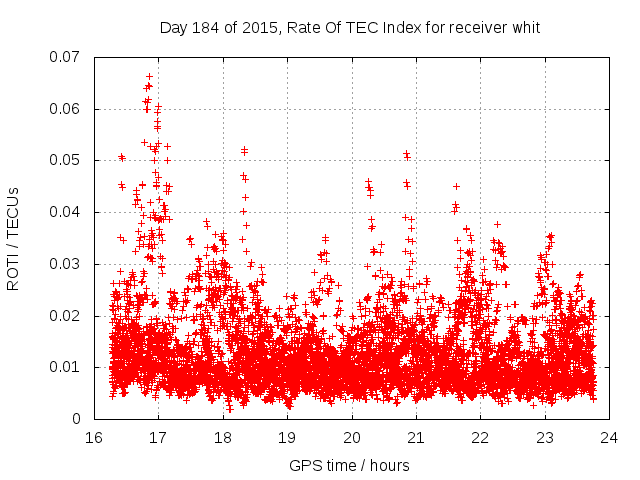 Day 184 of 2015, Rate Of TEC Index for receiver whit

ROTI / TECUs

0.07
0.06
0.05
0.04
0.03
0.02
0.01
0

16
17
18
19
20
21
22
23
24

GPS time / hours